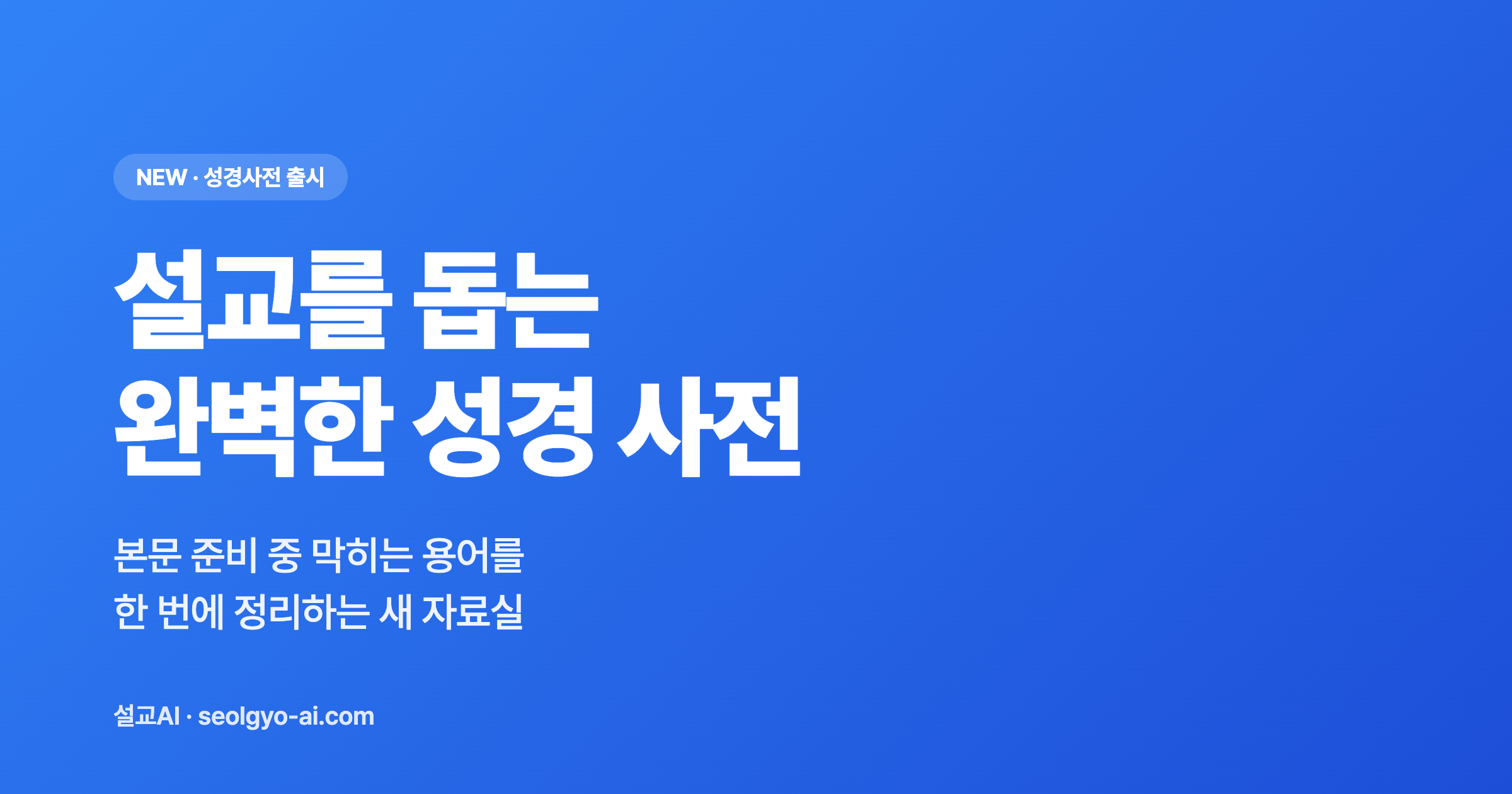 NEW · 성경사전 출시

설교를 돕는
완벽한 성경 사전

본문 준비 중 막히는 용어를
한 번에 정리하는 새 자료실

설교AI · seolgyo-ai.com